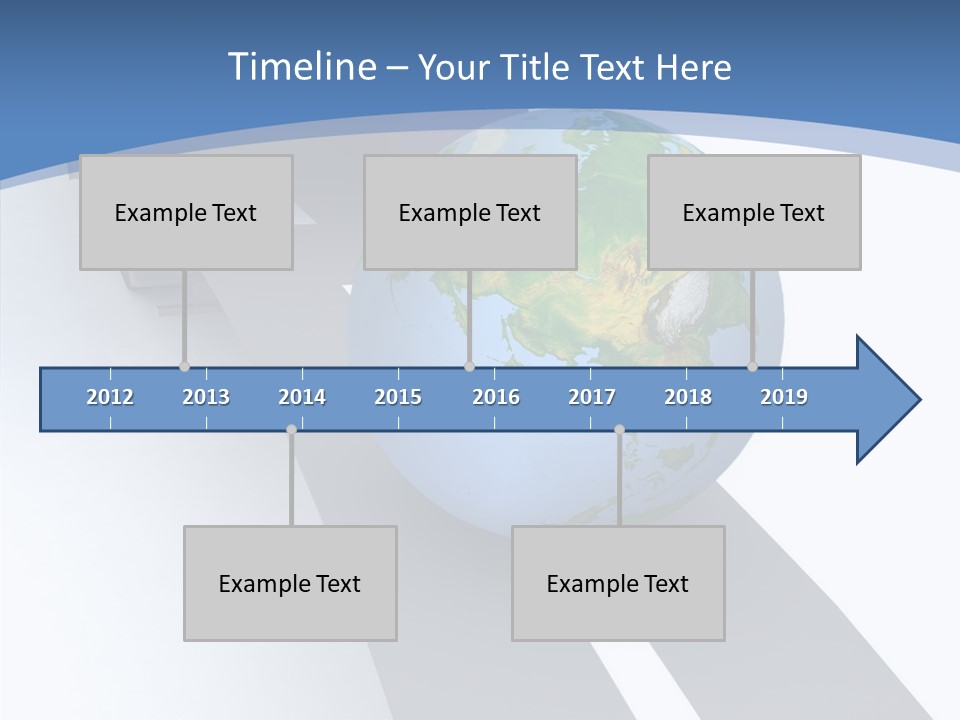 Timeline – Your Title Text Here

Example Text

Example Text

Example Text

2012 2013 2014 2015 2016 2017 2018 2019

Example Text

Example Text